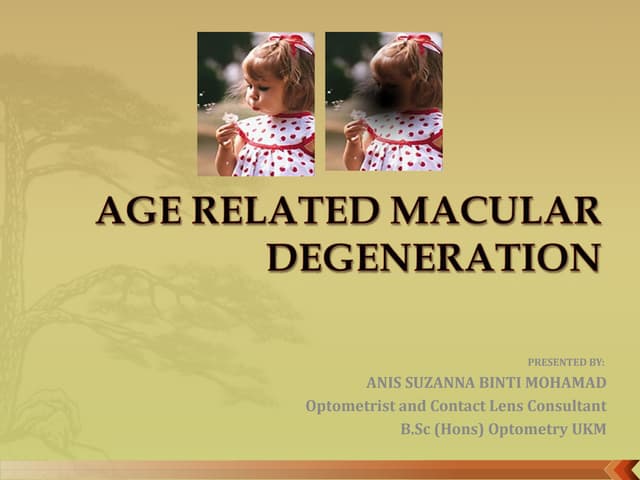 AGE RELATED MACULAR DEGENERATION

PRESENTED BY:
ANIS SUZANNA BINTI MOHAMAD
Optometrist and Contact Lens Consultant
B.Sc (Hons) Optometry UKM